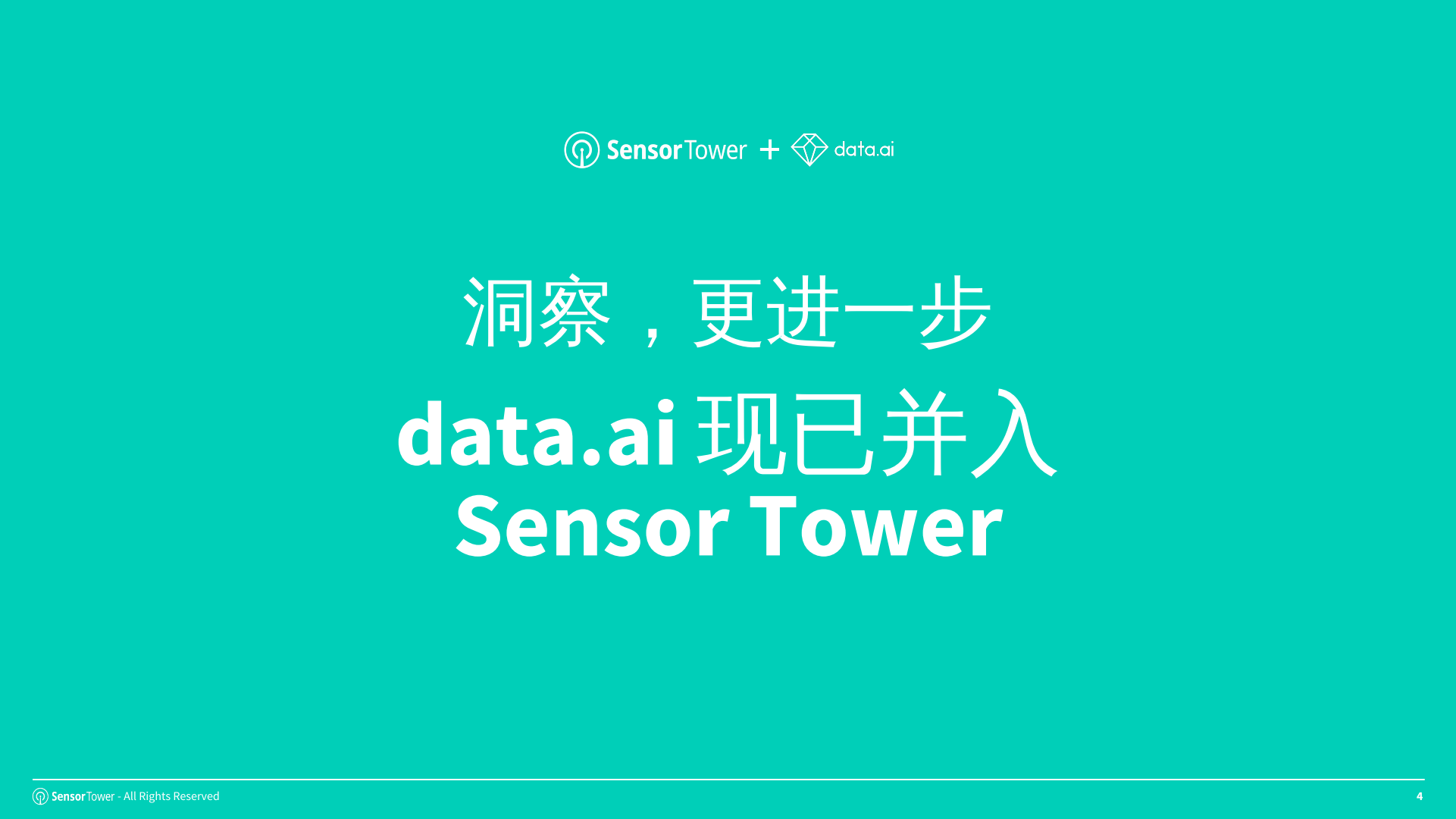 SensorTower + data.ai

洞察，更进一步

data.ai 现已并入 Sensor Tower

SensorTower - All Rights Reserved

4